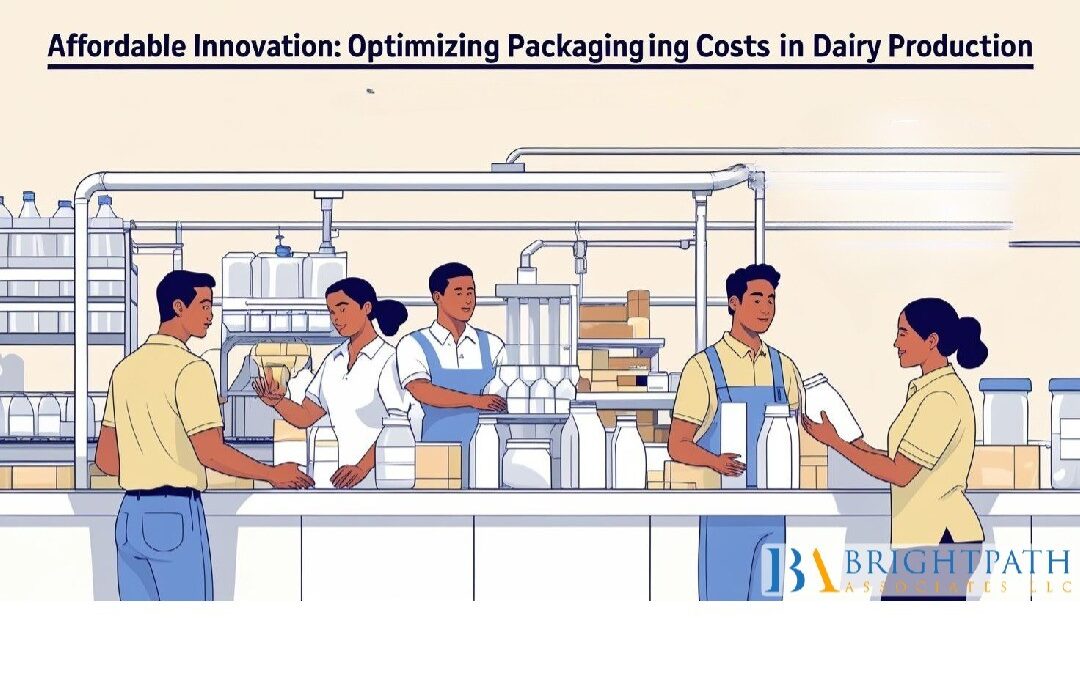 Affordable Innovation: Optimizing Packaging ing Costs in Dairy Production

BA BRIGHTPATH ASSOCIATES LLC